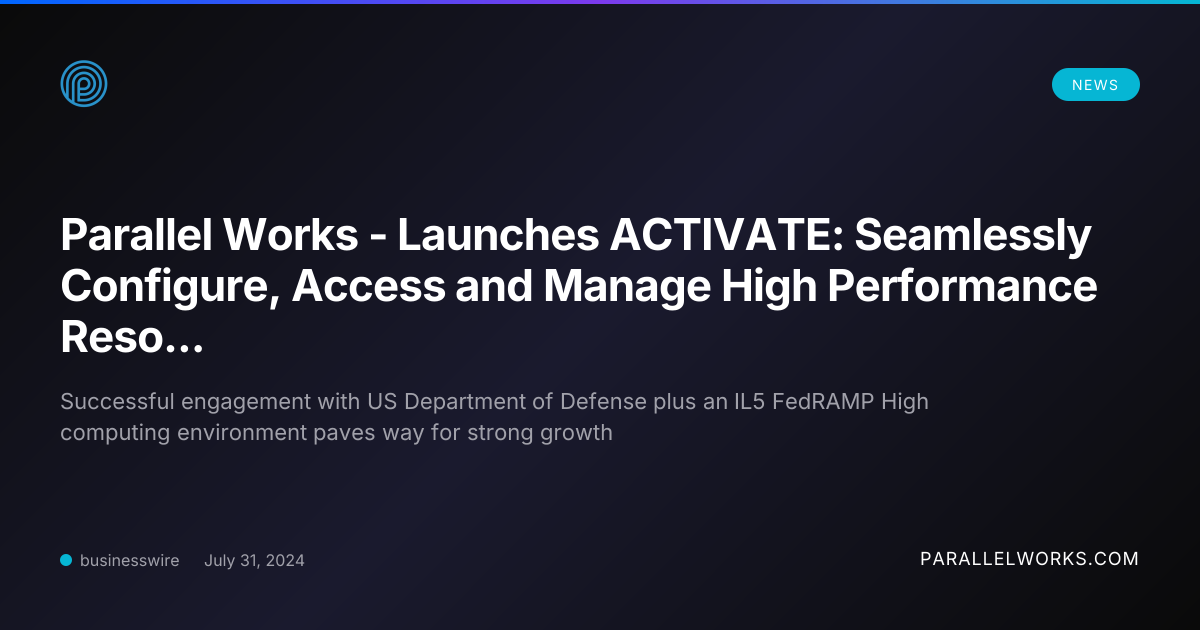 NEWS

Parallel Works - Launches ACTIVATE: Seamlessly Configure, Access and Manage High Performance Reso...

Successful engagement with US Department of Defense plus an IL5 FedRAMP High computing environment paves way for strong growth

• businesswire July 31, 2024

PARALLELWORKS.COM